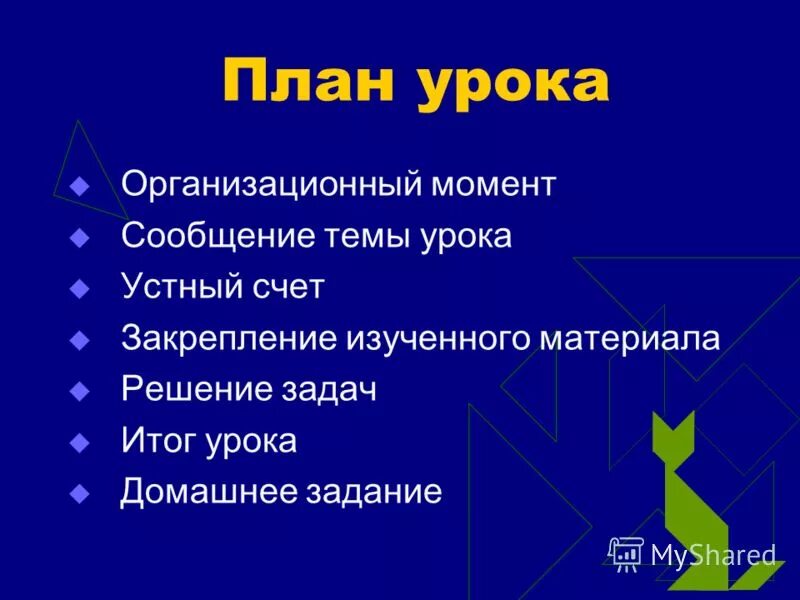 План урока

Организационный момент
Сообщение темы урока
Устный счет
Закрепление изученного материала
Решение задач
Итог урока
Домашнее задание

MyShared